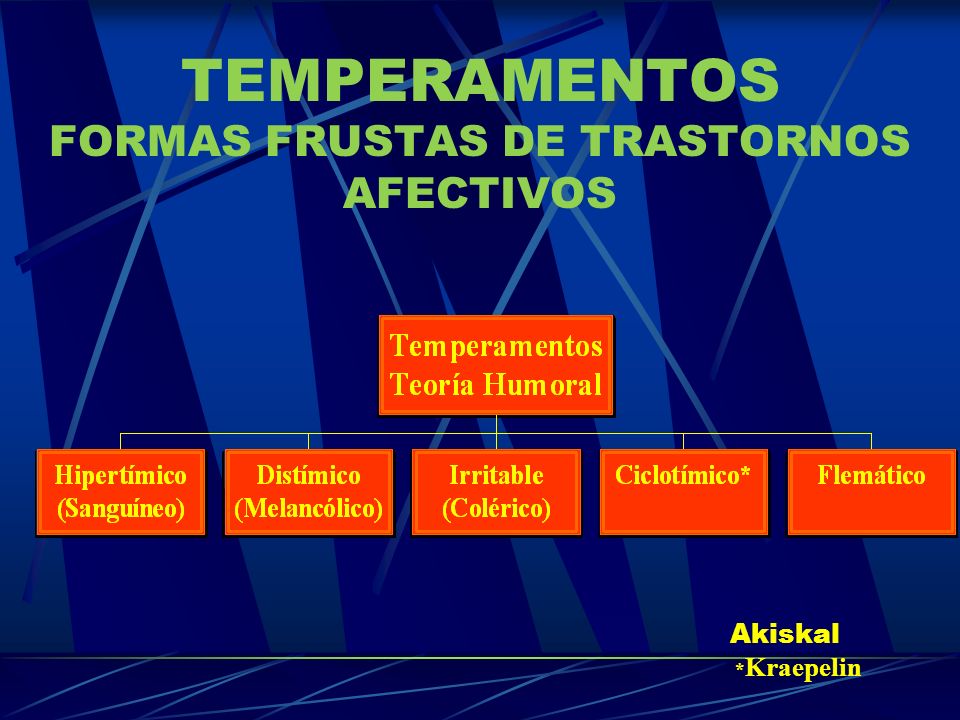 TEMPERAMENTOS
FORMAS FRUSTAS DE TRASTORNOS AFECTIVOS

Temperamentos
Teoría Humoral

Hipertímico (Sanguíneo)

Distímico (Melancólico)

Irritable (Colérico)

Ciclotímico*

Flemático

Akiskal
*Kraepelin